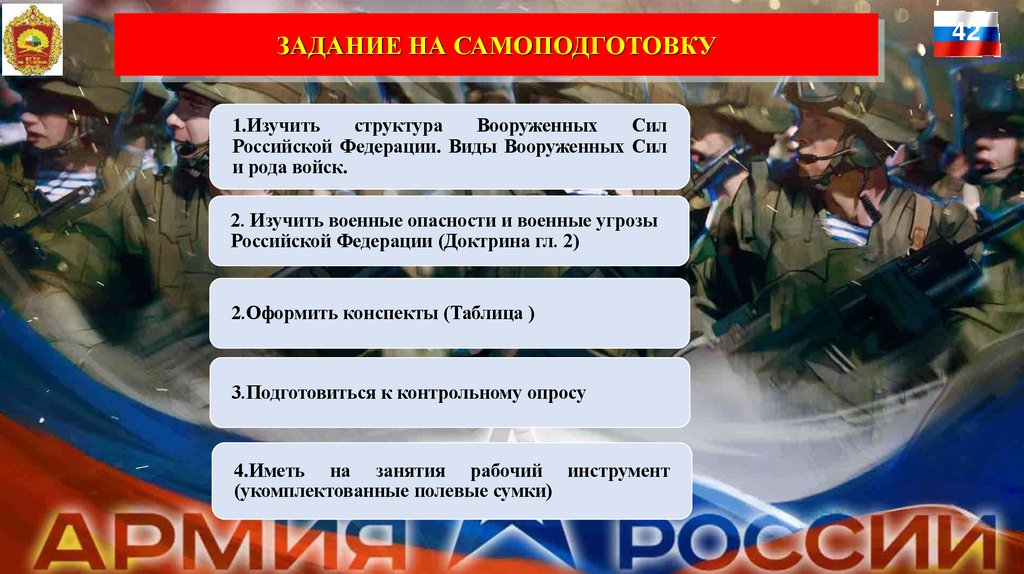 ЗАДАНИЕ НА САМОПОДГОТОВКУ

42

1.Изучить структура Вооруженных Сил Российской Федерации. Виды Вооруженных Сил и рода войск.

2. Изучить военные опасности и военные угрозы Российской Федерации (Доктрина гл. 2)

2.Оформить конспекты (Таблица )

3.Подготовиться к контрольному опросу

4.Иметь на занятия рабочий инструмент (укомплектованные полевые сумки)

АРМИЯ РОССИИ